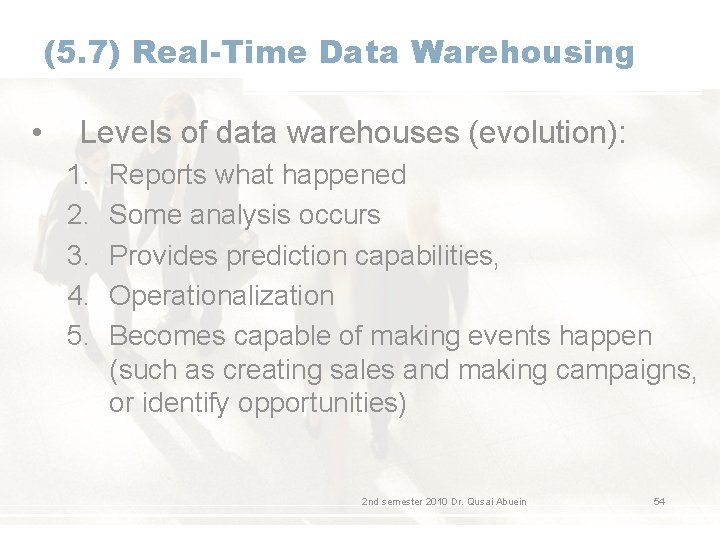 (5.7) Real-Time Data Warehousing

• Levels of data warehouses (evolution):
1. Reports what happened
2. Some analysis occurs
3. Provides prediction capabilities,
4. Operationalization
5. Becomes capable of making events happen (such as creating sales and making campaigns, or identify opportunities)

2nd semester 2010 Dr. Qusai Abuein

54